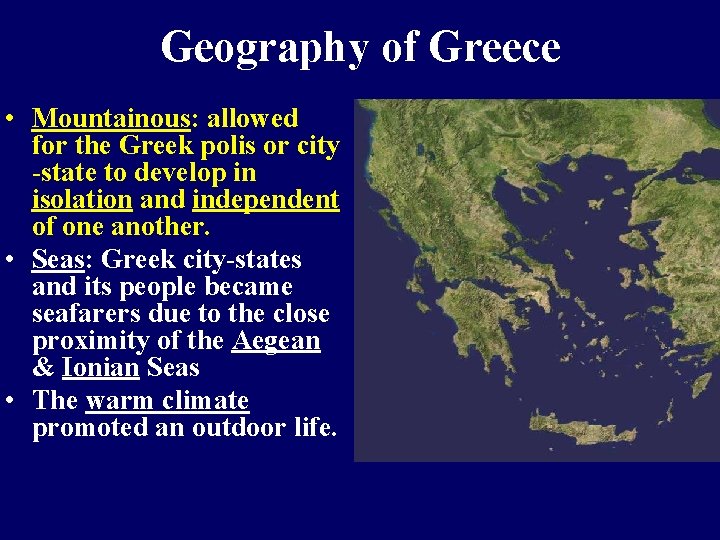 Geography of Greece

• Mountainous: allowed for the Greek polis or city -state to develop in isolation and independent of one another.

• Seas: Greek city-states and its people became seafarers due to the close proximity of the Aegean & Ionian Seas

• The warm climate promoted an outdoor life.